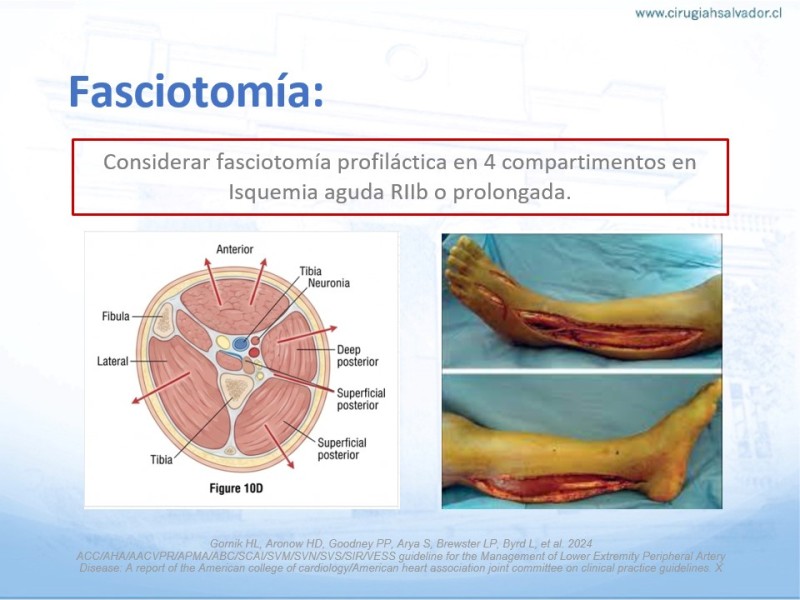 www.cirugiahsalvador.cl

Fasciotomía:

Considerar fasciotomía profiláctica en 4 compartimentos en Isquemia aguda RIIb o prolongada.

Anterior
Tibia
Neuronia
Fibula
Deep posterior
Lateral
Superficial posterior
Superficial posterior
Tibia
Figure 10D

Gornik HL, Aronow HD, Goodney PP, Arya S, Brewster LP, Byrd L, et al. 2024 ACC/AHA/AACVPR/APMA/ABC/SCAI/SVM/SVN/SVS/SIR/VESS guideline for the Management of Lower Extremity Peripheral Artery Disease: A report of the American college of cardiology/American heart association joint committee on clinical practice guidelines. X